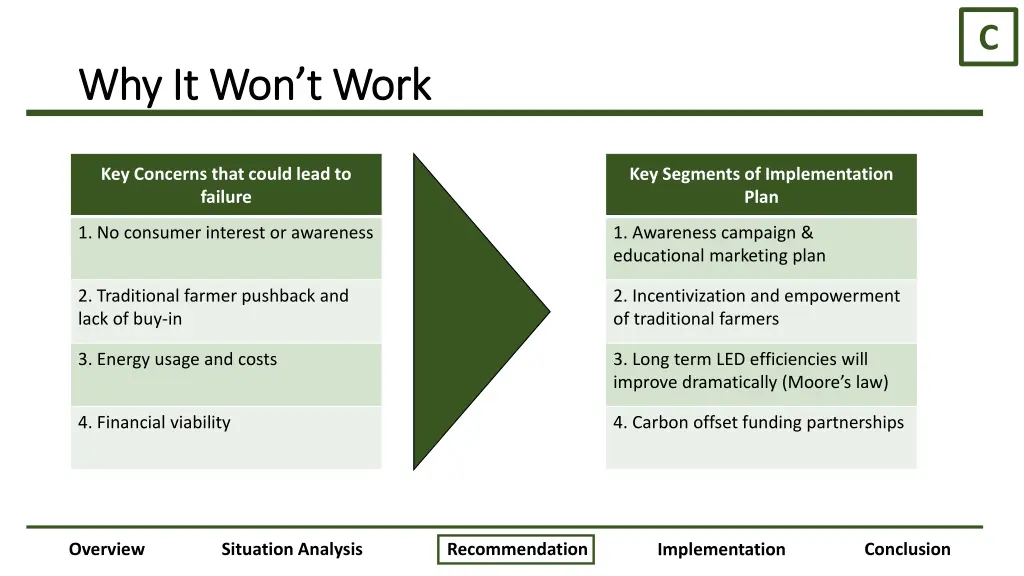 C

Why It Won't Work

| Key Concerns that could lead to failure |
|---|
| 1. No consumer interest or awareness |
| 2. Traditional farmer pushback and lack of buy-in |
| 3. Energy usage and costs |
| 4. Financial viability |

| Key Segments of Implementation Plan |
|---|
| 1. Awareness campaign & educational marketing plan |
| 2. Incentivization and empowerment of traditional farmers |
| 3. Long term LED efficiencies will improve dramatically (Moore's law) |
| 4. Carbon offset funding partnerships |

Overview Situation Analysis Recommendation Implementation Conclusion